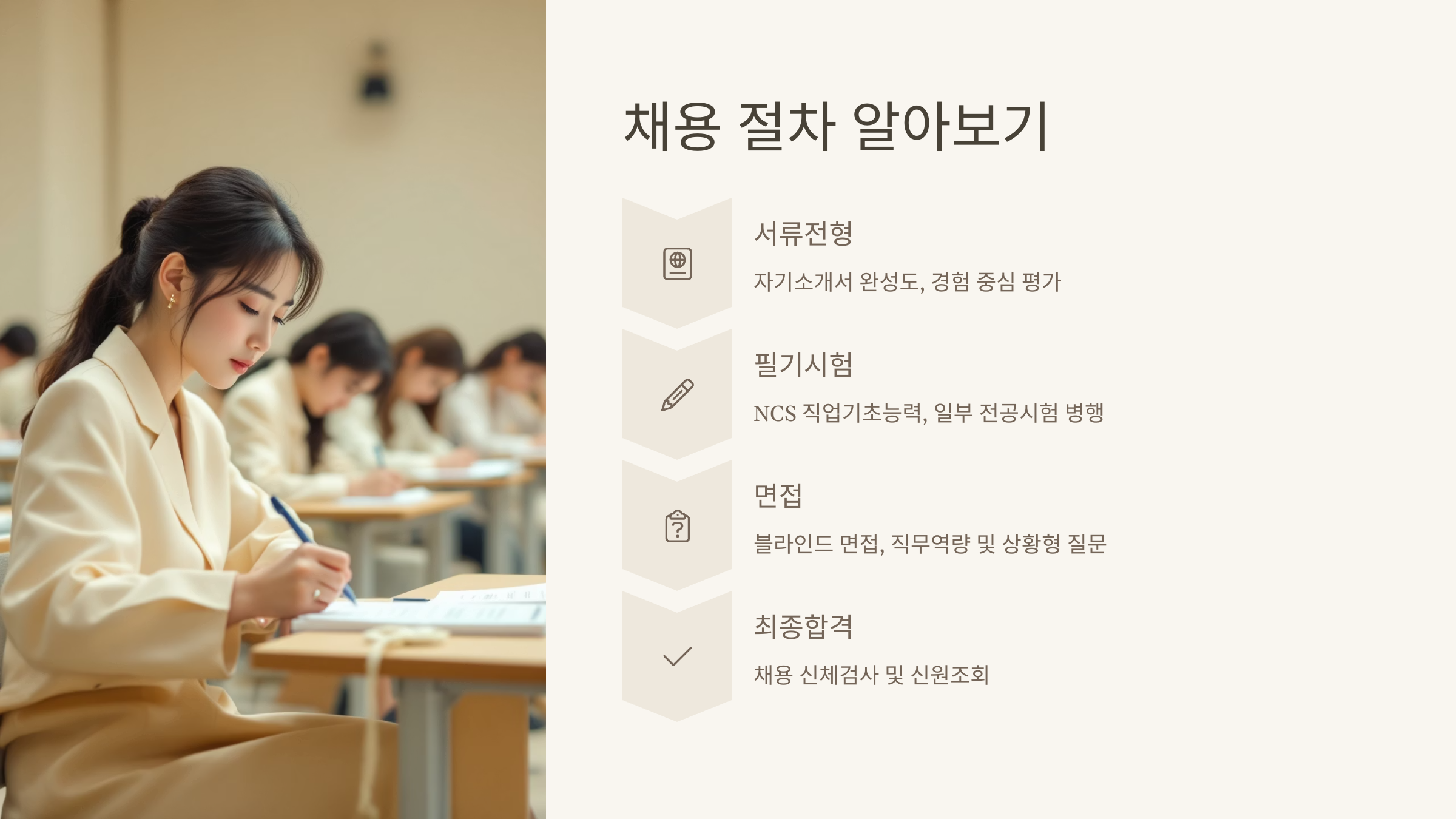 채용 절차 알아보기

서류전형

자기소개서 완성도, 경험 중심 평가

필기시험

NCS 직업기초능력, 일부 전공시험 병행

면접

블라인드 면접, 직무역량 및 상황형 질문

최종합격

채용 신체검사 및 신원조회